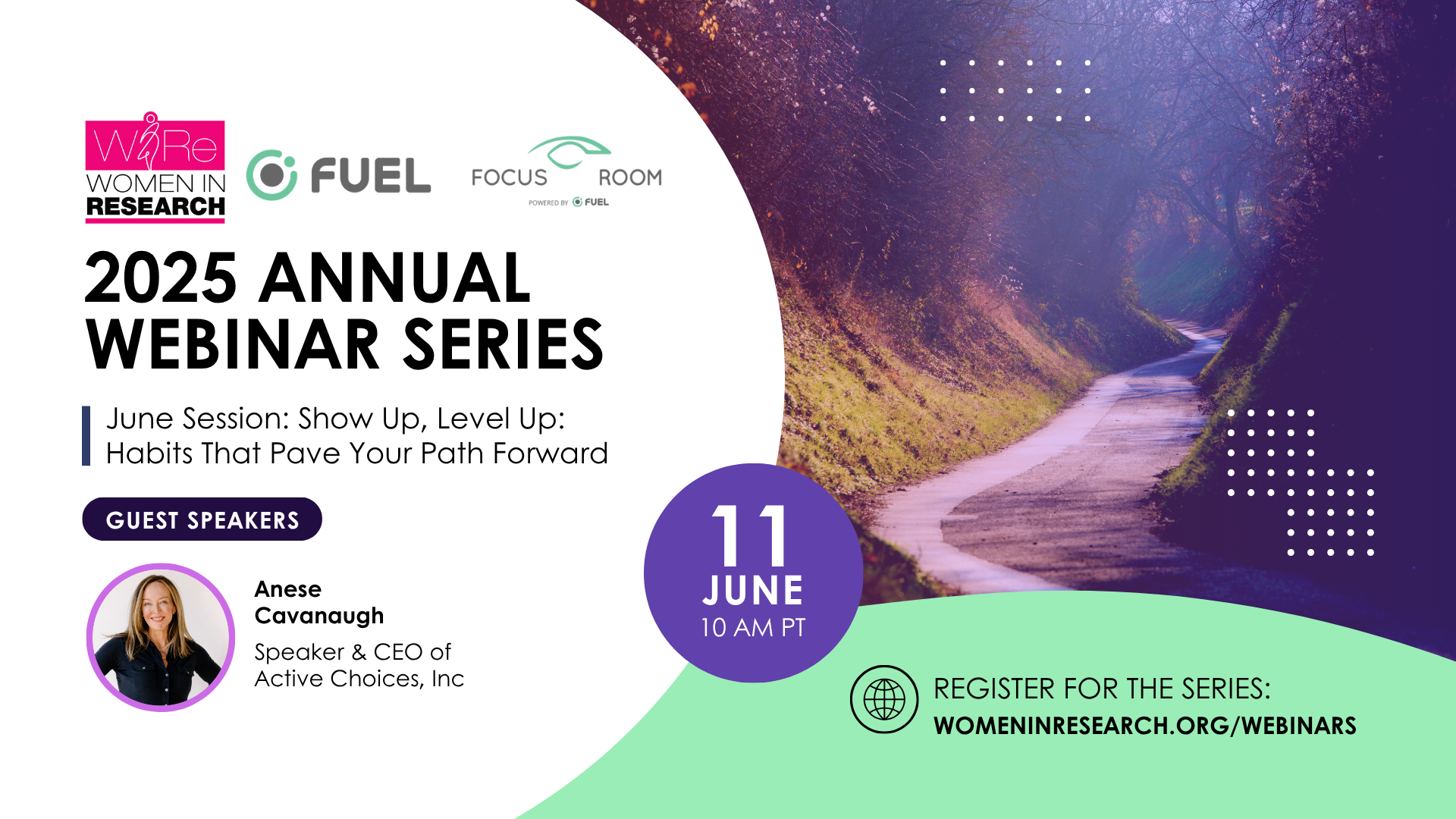 WiRe
WOMEN IN RESEARCH

FUEL

FOCUS ROOM
POWERED BY FUEL

2025 ANNUAL WEBINAR SERIES

June Session: Show Up, Level Up: Habits That Pave Your Path Forward

GUEST SPEAKERS

Anese Cavanaugh
Speaker & CEO of Active Choices, Inc

11
JUNE
10 AM PT

REGISTER FOR THE SERIES:
WOMENINRESEARCH.ORG/WEBINARS